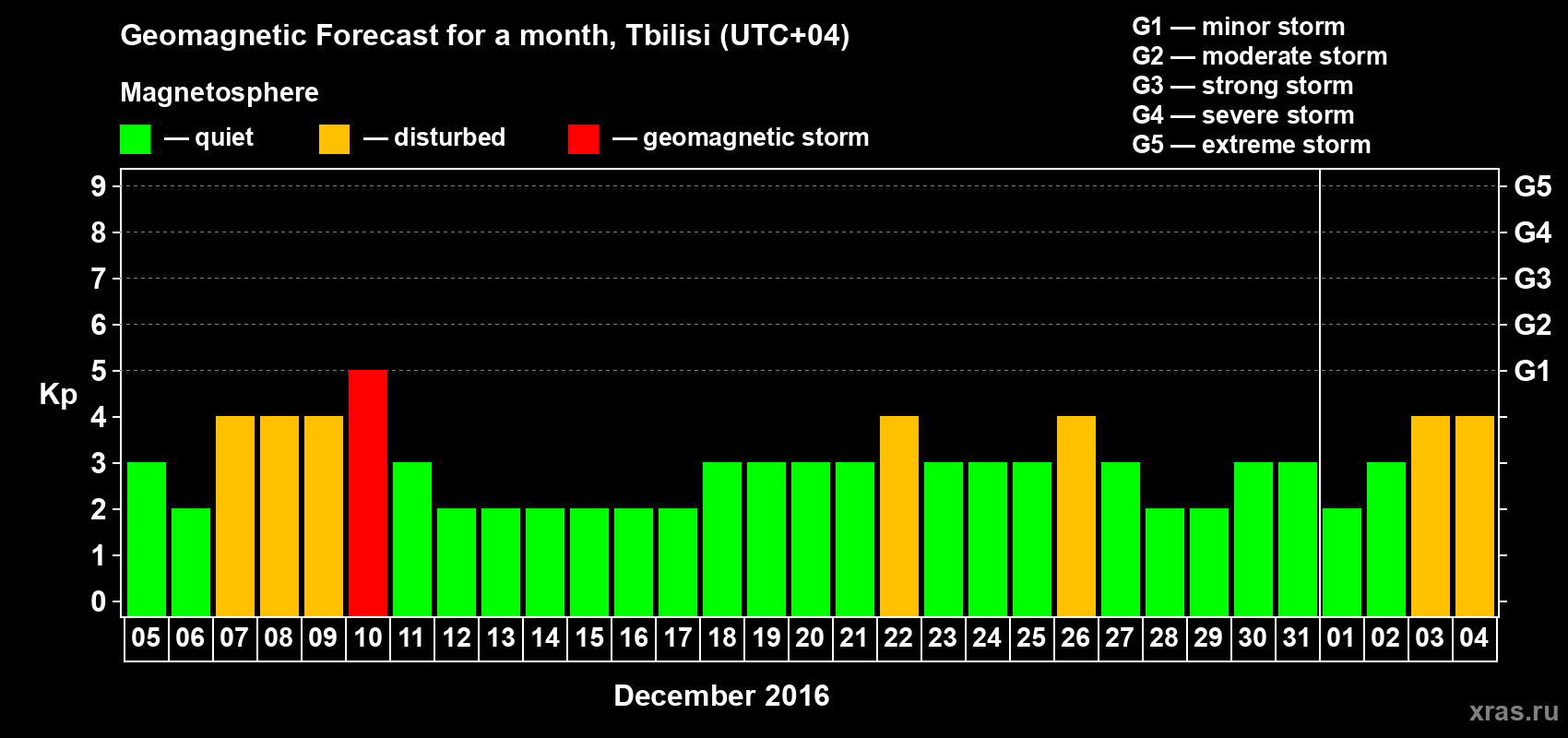 Geomagnetic Forecast for a month, Tbilisi (UTC+04)

Magnetosphere

— quiet — disturbed — geomagnetic storm

G1 — minor storm
G2 — moderate storm
G3 — strong storm
G4 — severe storm
G5 — extreme storm

Kp

9 8 7 6 5 4 3 2 1 0

G5 G4 G3 G2 G1

05 06 07 08 09 10 11 12 13 14 15 16 17 18 19 20 21 22 23 24 25 26 27 28 29 30 31 01 02 03 04

December 2016

xras.ru